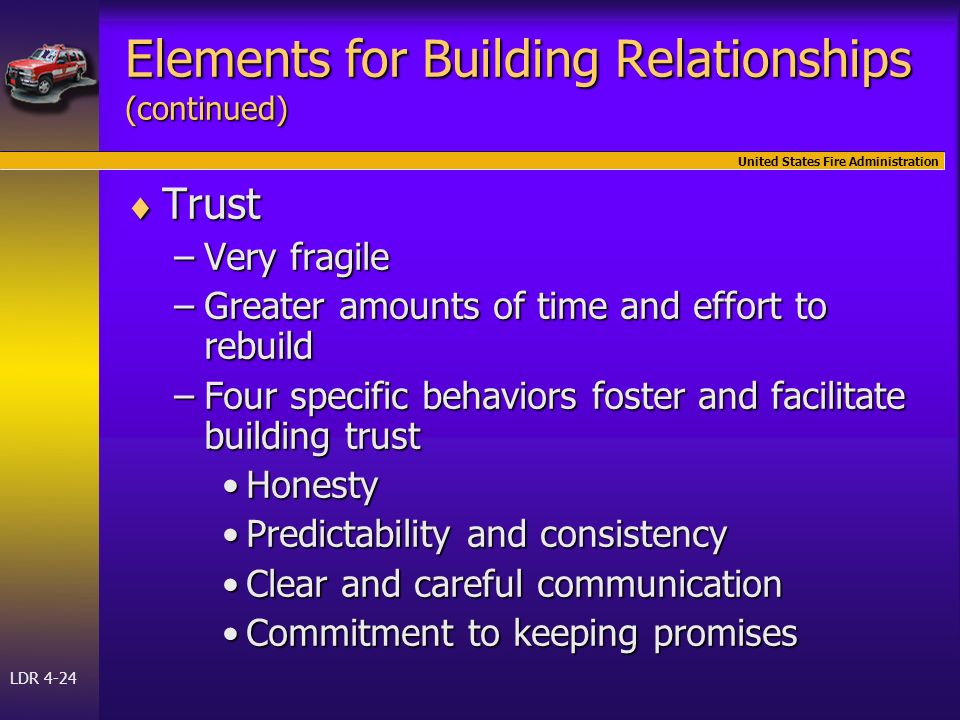 Elements for Building Relationships (continued)

United States Fire Administration

♦ Trust
– Very fragile
– Greater amounts of time and effort to rebuild
– Four specific behaviors foster and facilitate building trust
• Honesty
• Predictability and consistency
• Clear and careful communication
• Commitment to keeping promises

LDR 4-24